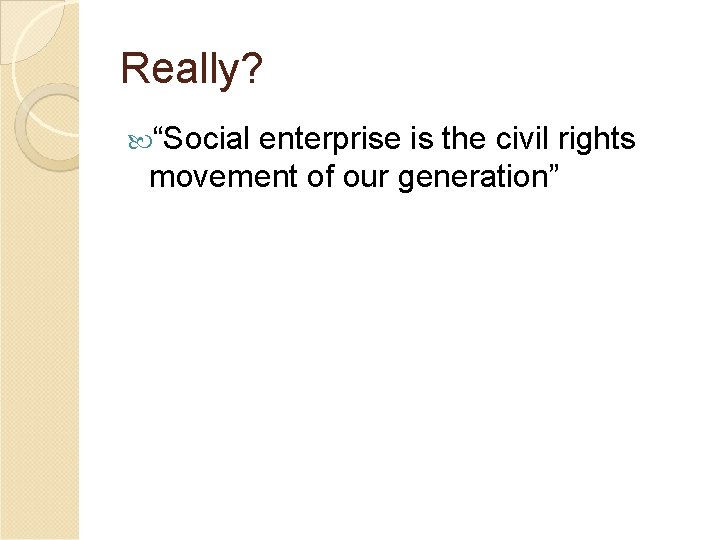 Really?

“Social enterprise is the civil rights movement of our generation”